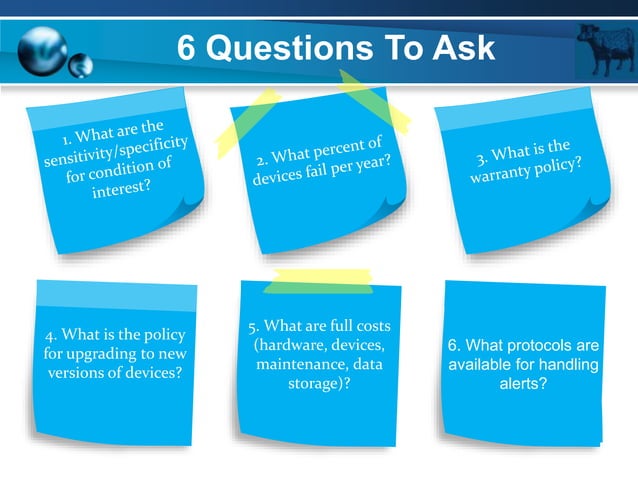 6 Questions To Ask

1. What are the sensitivity/specificity for condition of interest?

2. What percent of devices fail per year?

3. What is the warranty policy?

4. What is the policy for upgrading to new versions of devices?

5. What are full costs (hardware, devices, maintenance, data storage)?

6. What protocols are available for handling alerts?